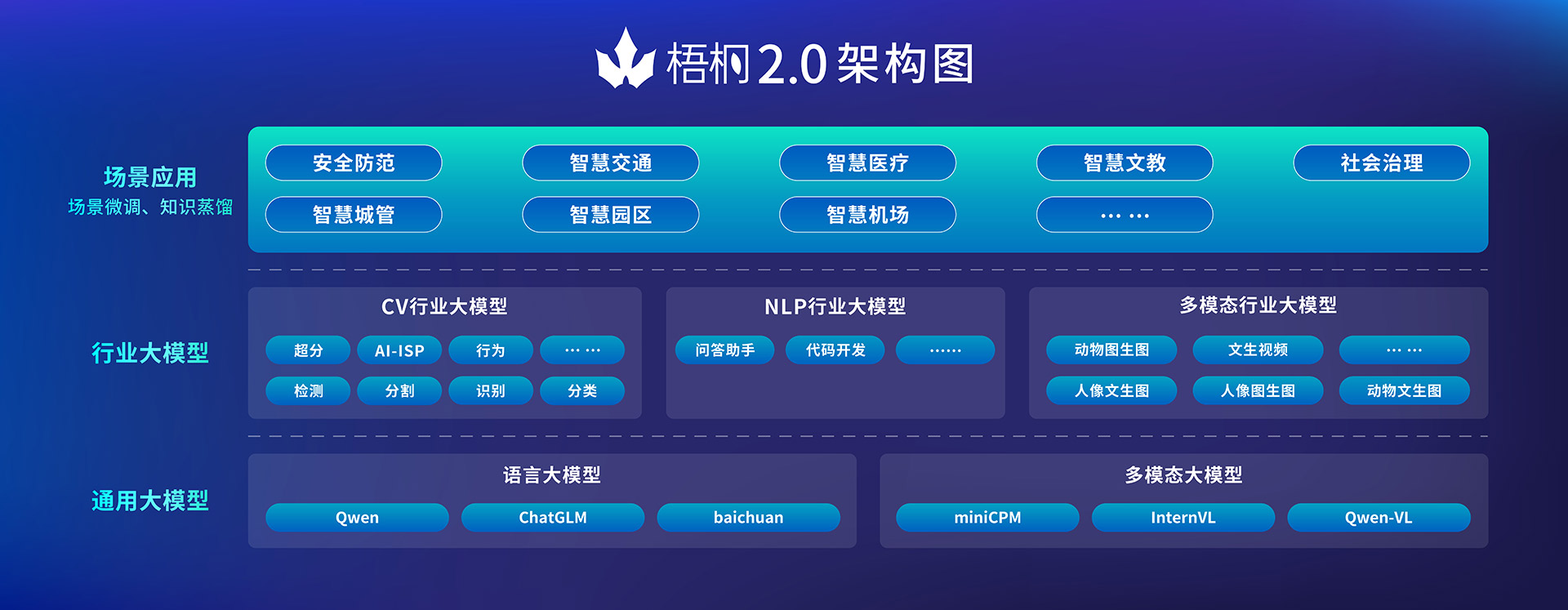 梧桐2.0架构图

场景应用
场景微调、知识蒸馏

安全防范
智慧交通
智慧医疗
智慧文教
社会治理
智慧城管
智慧园区
智慧机场
… …

行业大模型

CV行业大模型
超分
AI-ISP
行为
… …
检测
分割
识别
分类

NLP行业大模型
问答助手
代码开发
……

多模态行业大模型
动物图生图
文生视频
… …
人像文生图
人像图生图
动物文生图

通用大模型

语言大模型
Qwen
ChatGLM
baichuan

多模态大模型
miniCPM
InternVL
Qwen-VL